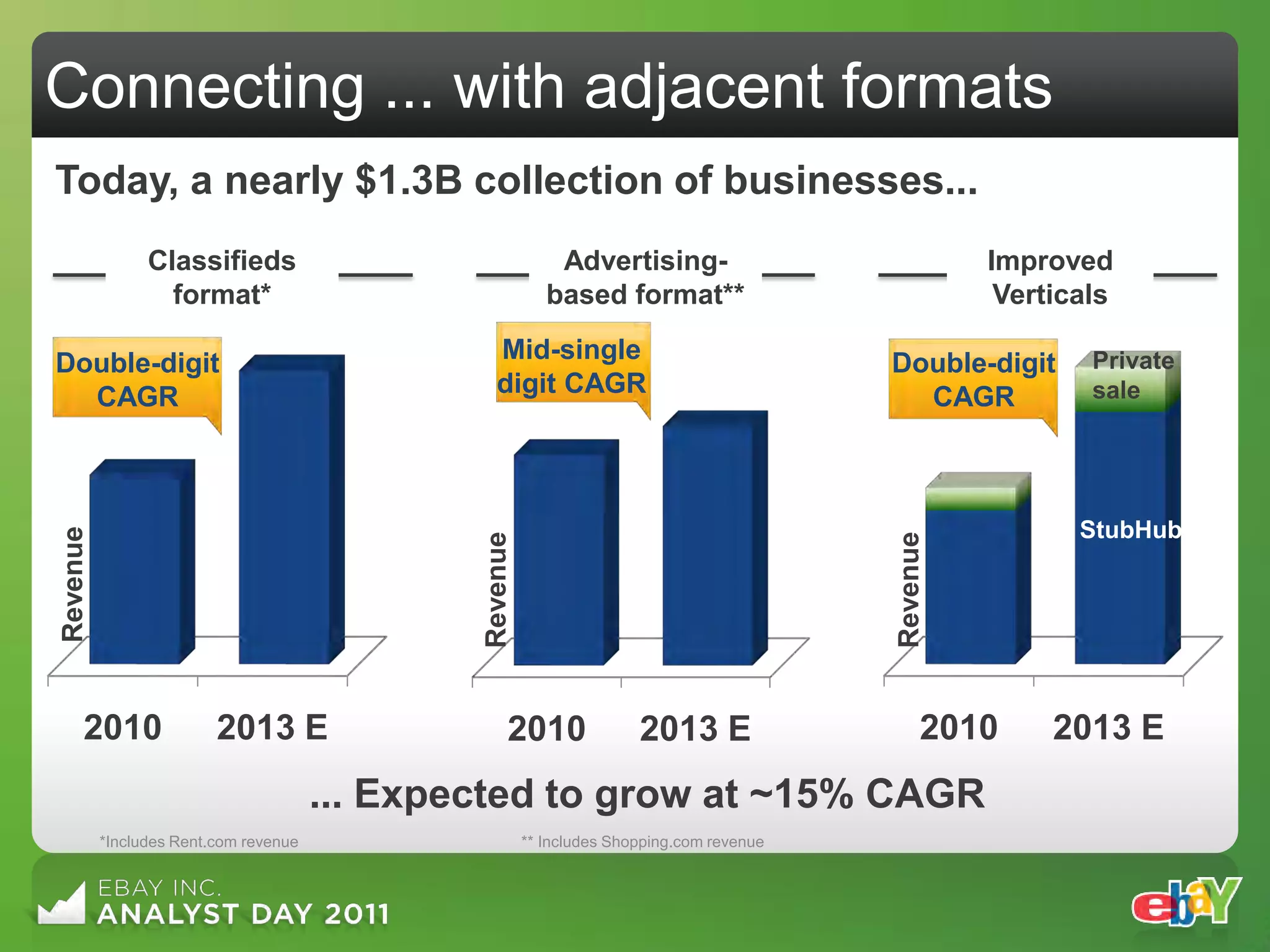 Connecting ... with adjacent formats

Today, a nearly $1.3B collection of businesses...

Classifieds format*

Double-digit CAGR

Revenue

2010

2013 E

Advertising-based format**

Mid-single digit CAGR

Revenue

2010

2013 E

Improved Verticals

Double-digit CAGR

Private sale

StubHub

Revenue

2010

2013 E

... Expected to grow at ~15% CAGR

*Includes Rent.com revenue

** Includes Shopping.com revenue

EBAY INC.
ANALYST DAY 2011

ebaY